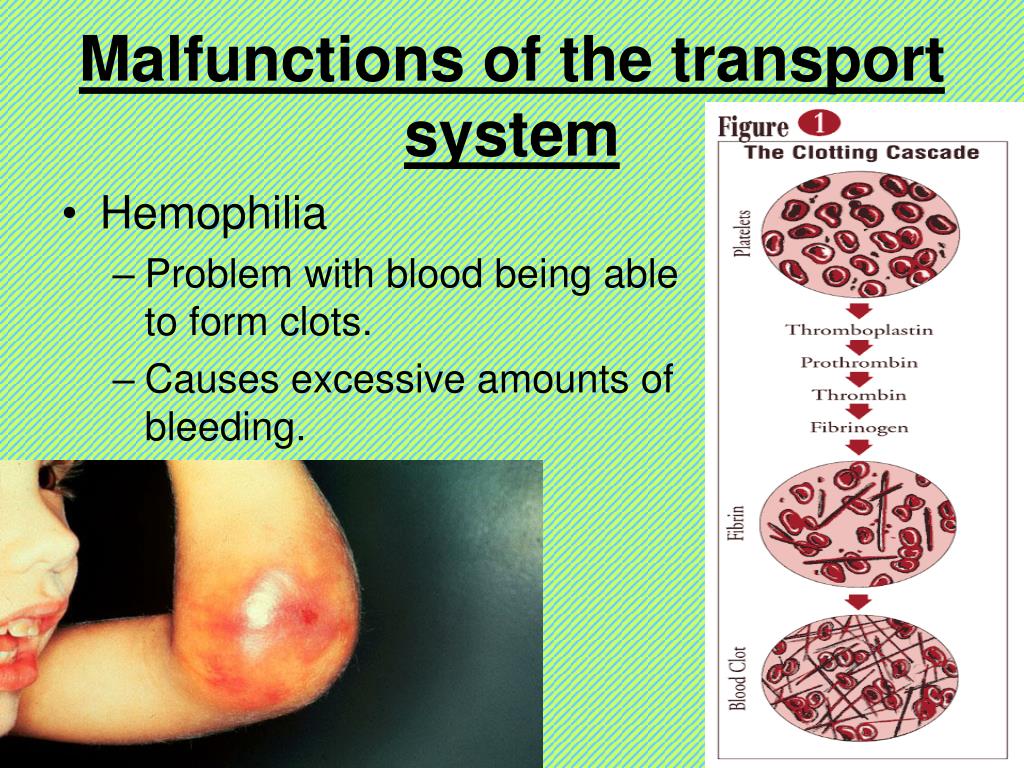 Malfunctions of the transport system

• Hemophilia
– Problem with blood being able to form clots.
– Causes excessive amounts of bleeding.

Figure 1
The Clotting Cascade

Platelets

Thromboplastin
Prothrombin
Thrombin
Fibrinogen

Fibrin

Blood Clot